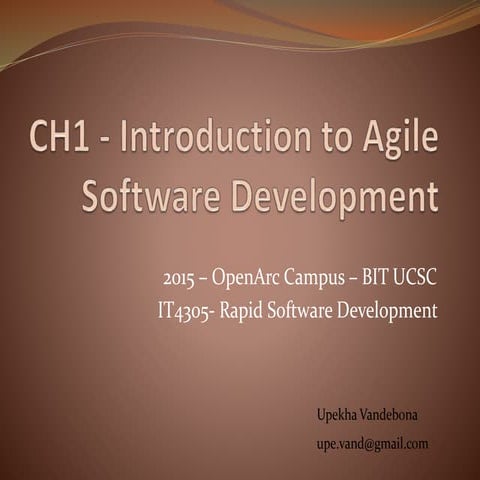 CH1 - Introduction to Agile Software Development

2015 – OpenArc Campus – BIT UCSC
IT4305- Rapid Software Development

Upekha Vandebona
upe.vand@gmail.com